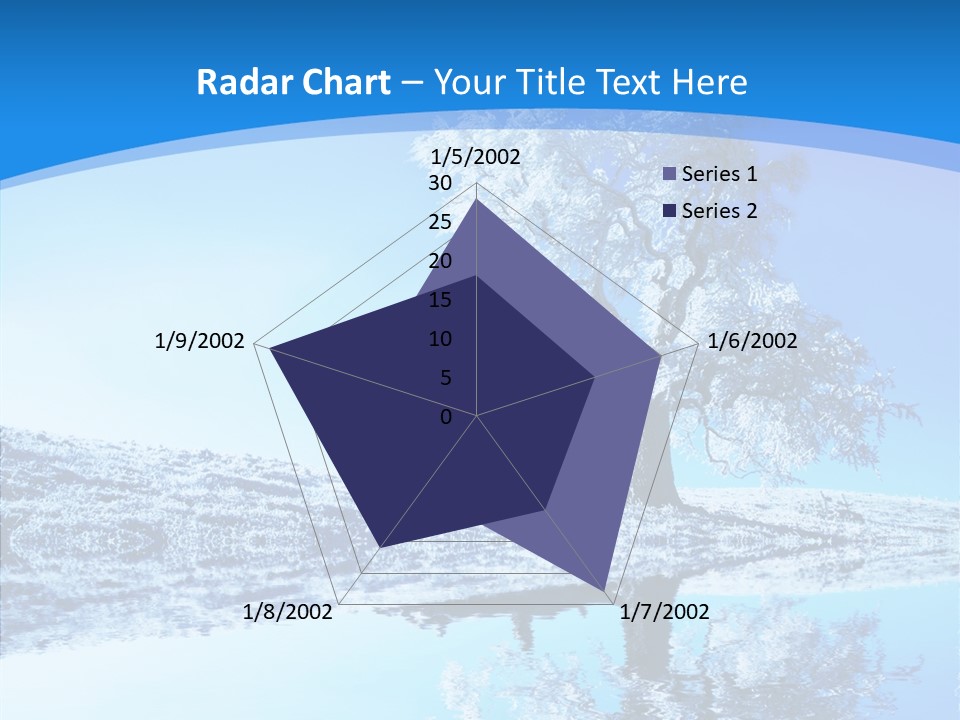 Radar Chart – Your Title Text Here

1/5/2002
30
25
20
15
10
5
0
1/6/2002
1/7/2002
1/8/2002
1/9/2002

Series 1
Series 2